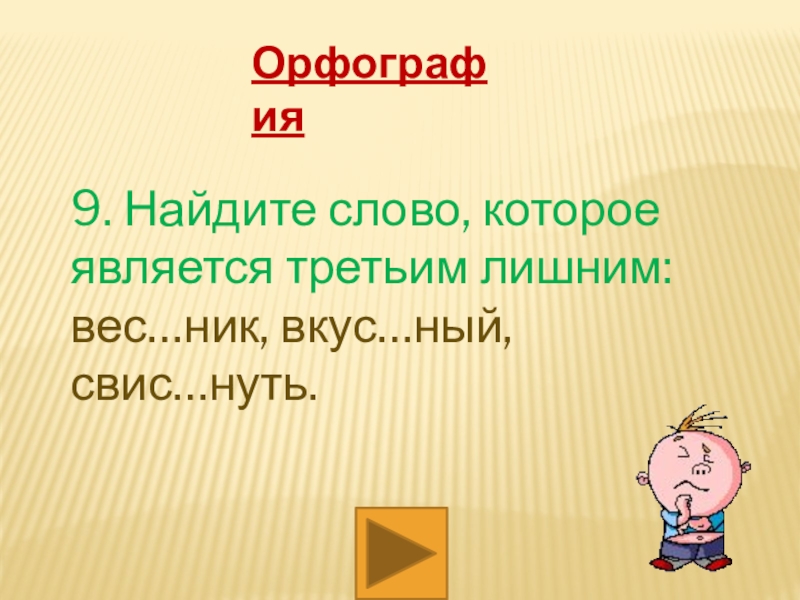 Орфография

9. Найдите слово, которое является третьим лишним: вес...ник, вкус...ный, свис...нуть.